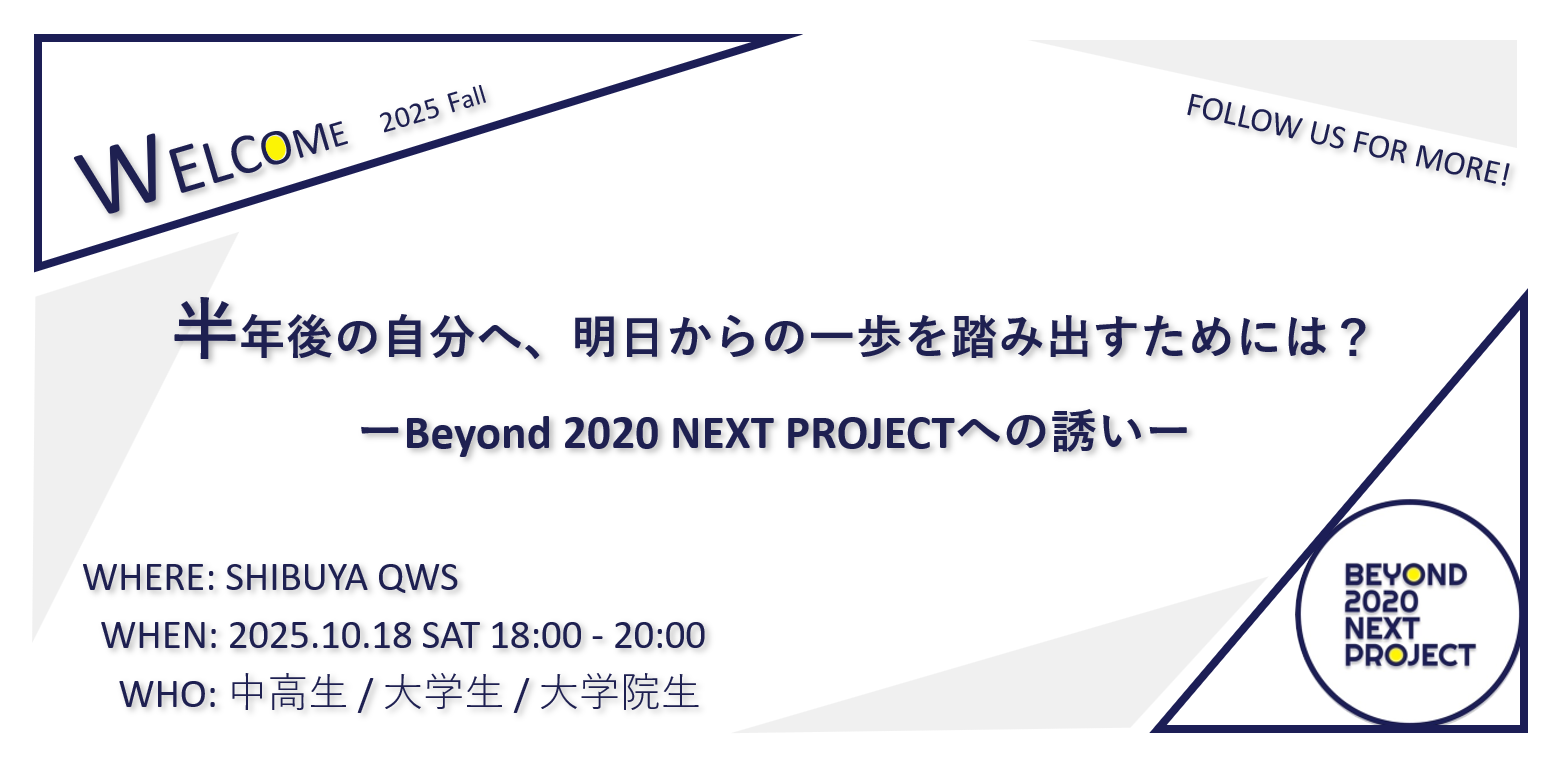 WELCOME 2025 Fall

FOLLOW US FOR MORE!

半年後の自分へ、明日からの一歩を踏み出すためには？

ーBeyond 2020 NEXT PROJECTへの誘いー

WHERE: SHIBUYA QWS
WHEN: 2025.10.18 SAT 18:00 - 20:00
WHO: 中高生 / 大学生 / 大学院生

BEYOND 2020 NEXT PROJECT